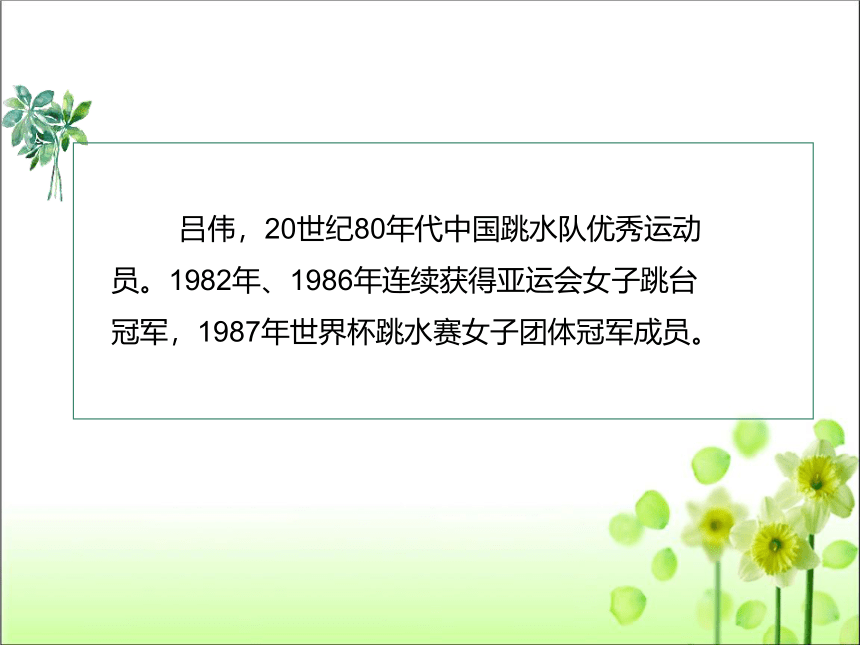 吕伟，20世纪80年代中国跳水队优秀运动员。1982年、1986年连续获得亚运会女子跳台冠军，1987年世界杯跳水赛女子团体冠军成员。